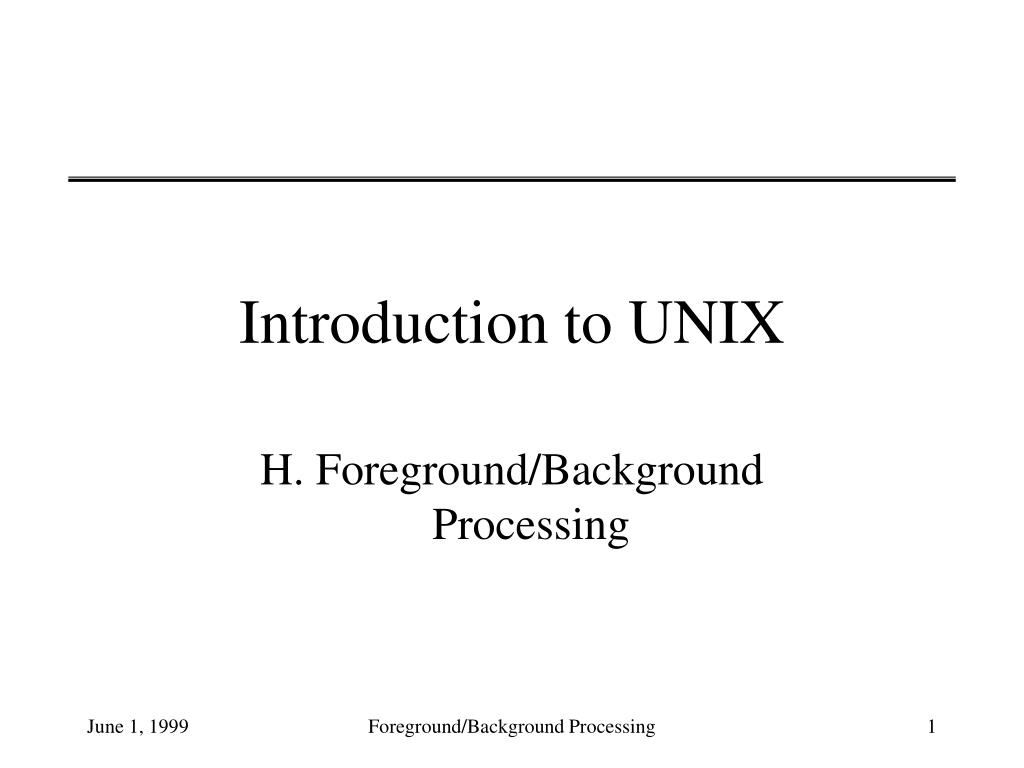 Introduction to UNIX

H. Foreground/Background Processing

June 1, 1999

Foreground/Background Processing

1